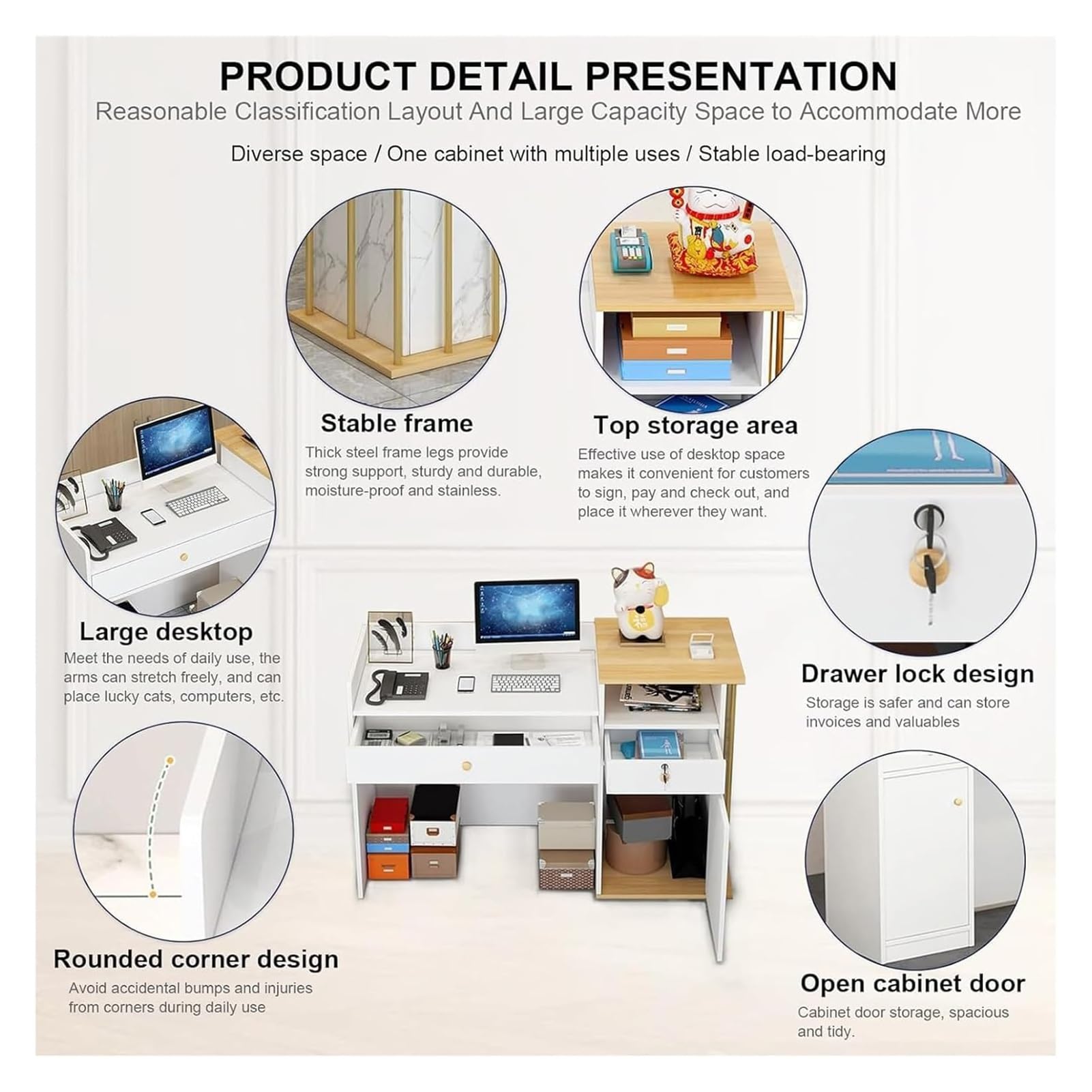 PRODUCT DETAIL PRESENTATION

Reasonable Classification Layout And Large Capacity Space to Accommodate More

Diverse space / One cabinet with multiple uses / Stable load-bearing

Stable frame

Thick steel frame legs provide strong support, sturdy and durable, moisture-proof and stainless.

Top storage area

Effective use of desktop space makes it convenient for customers to sign, pay and check out, and place it wherever they want.

Large desktop

Meet the needs of daily use, the arms can stretch freely, and can place lucky cats, computers, etc.

Drawer lock design

Storage is safer and can store invoices and valuables

Rounded corner design

Avoid accidental bumps and injuries from corners during daily use

Open cabinet door

Cabinet door storage, spacious and tidy.